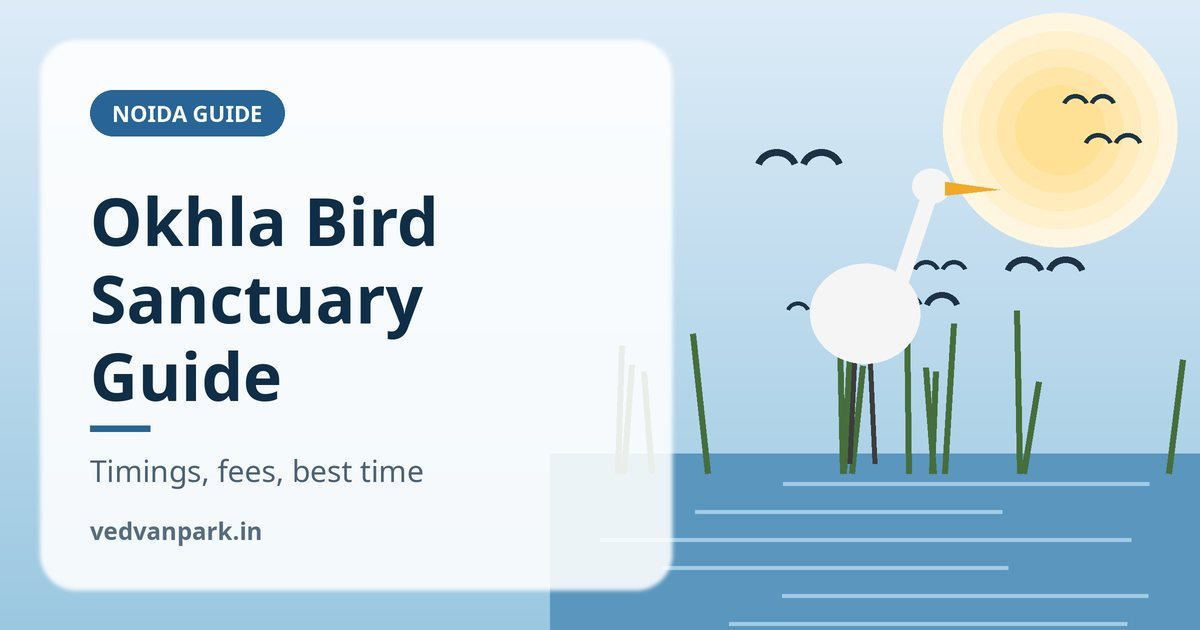 NOIDA GUIDE

Okhla Bird Sanctuary Guide

Timings, fees, best time

vedvanpark.in